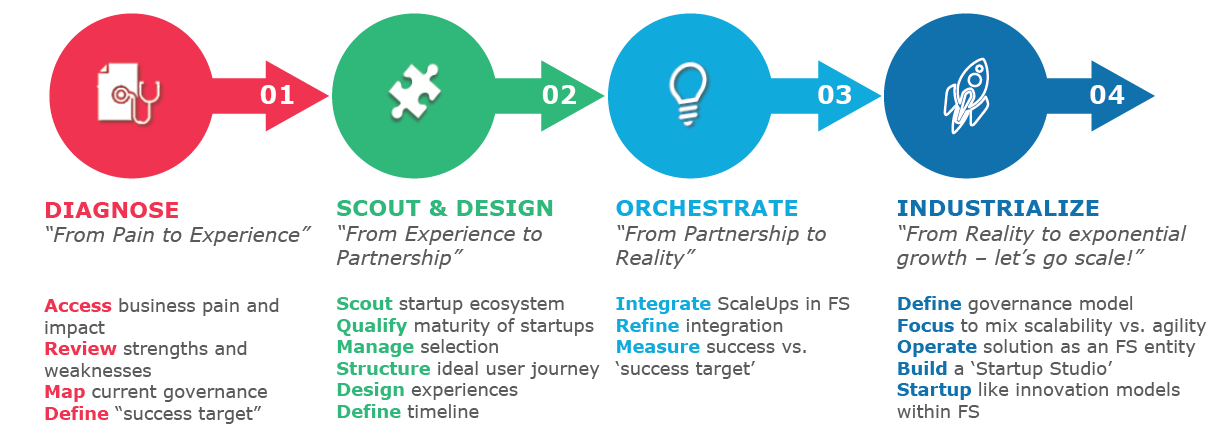 01

02

03

04

DIAGNOSE
"From Pain to Experience"

Access business pain and impact
Review strengths and weaknesses
Map current governance
Define "success target"

SCOUT & DESIGN
"From Experience to Partnership"

Scout startup ecosystem
Qualify maturity of startups
Manage selection
Structure ideal user journey
Design experiences
Define timeline

ORCHESTRATE
"From Partnership to Reality"

Integrate ScaleUps in FS
Refine integration
Measure success vs. 'success target'

INDUSTRIALIZE
"From Reality to exponential growth – let's go scale!"

Define governance model
Focus to mix scalability vs. agility
Operate solution as an FS entity
Build a 'Startup Studio'
Startup like innovation models within FS